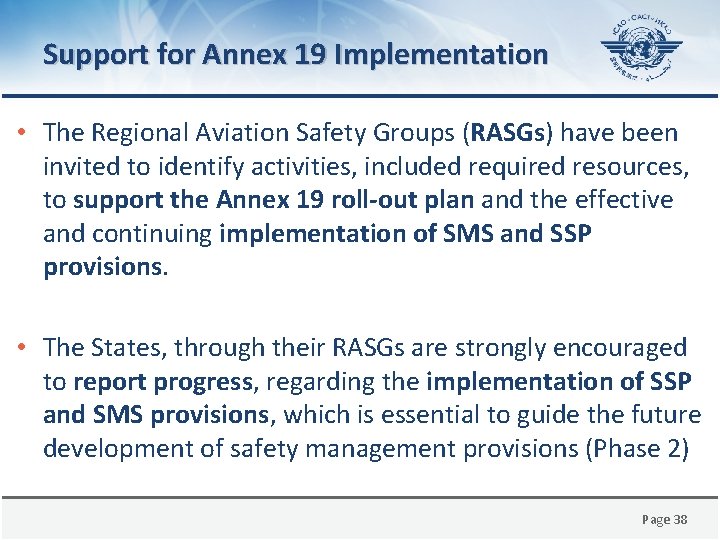 Support for Annex 19 Implementation

ICAO • OACI • ИКАО

• The Regional Aviation Safety Groups (RASGs) have been invited to identify activities, included required resources, to support the Annex 19 roll-out plan and the effective and continuing implementation of SMS and SSP provisions.

• The States, through their RASGs are strongly encouraged to report progress, regarding the implementation of SSP and SMS provisions, which is essential to guide the future development of safety management provisions (Phase 2)

Page 38